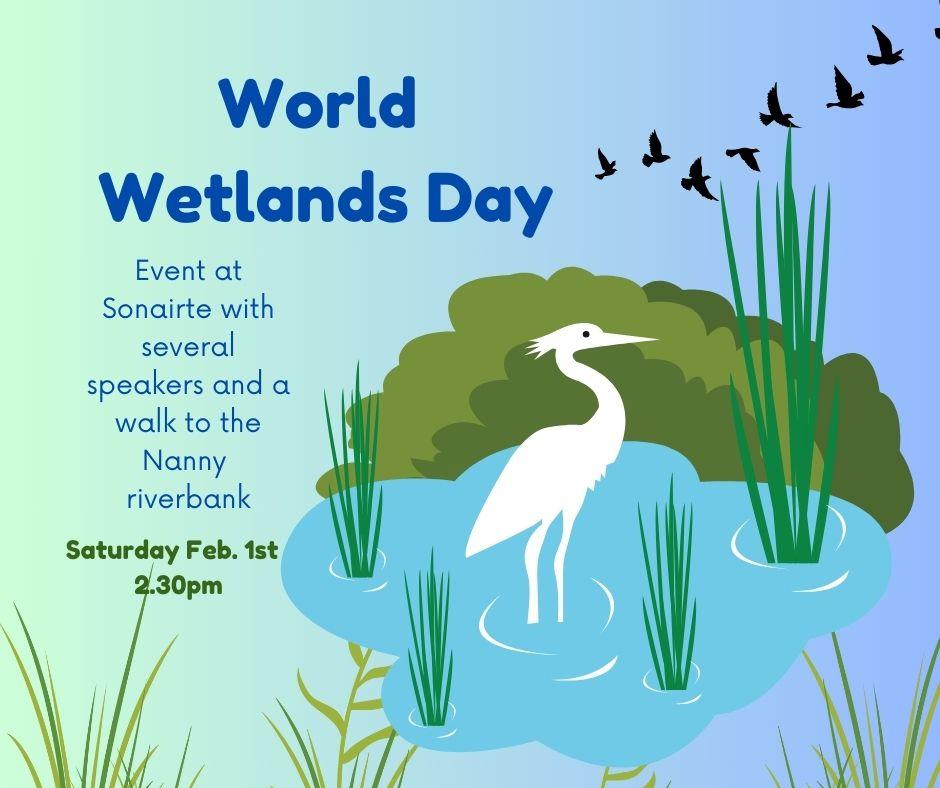 World Wetlands Day

Event at Sonairte with several speakers and a walk to the Nanny riverbank

Saturday Feb. 1st 2.30pm